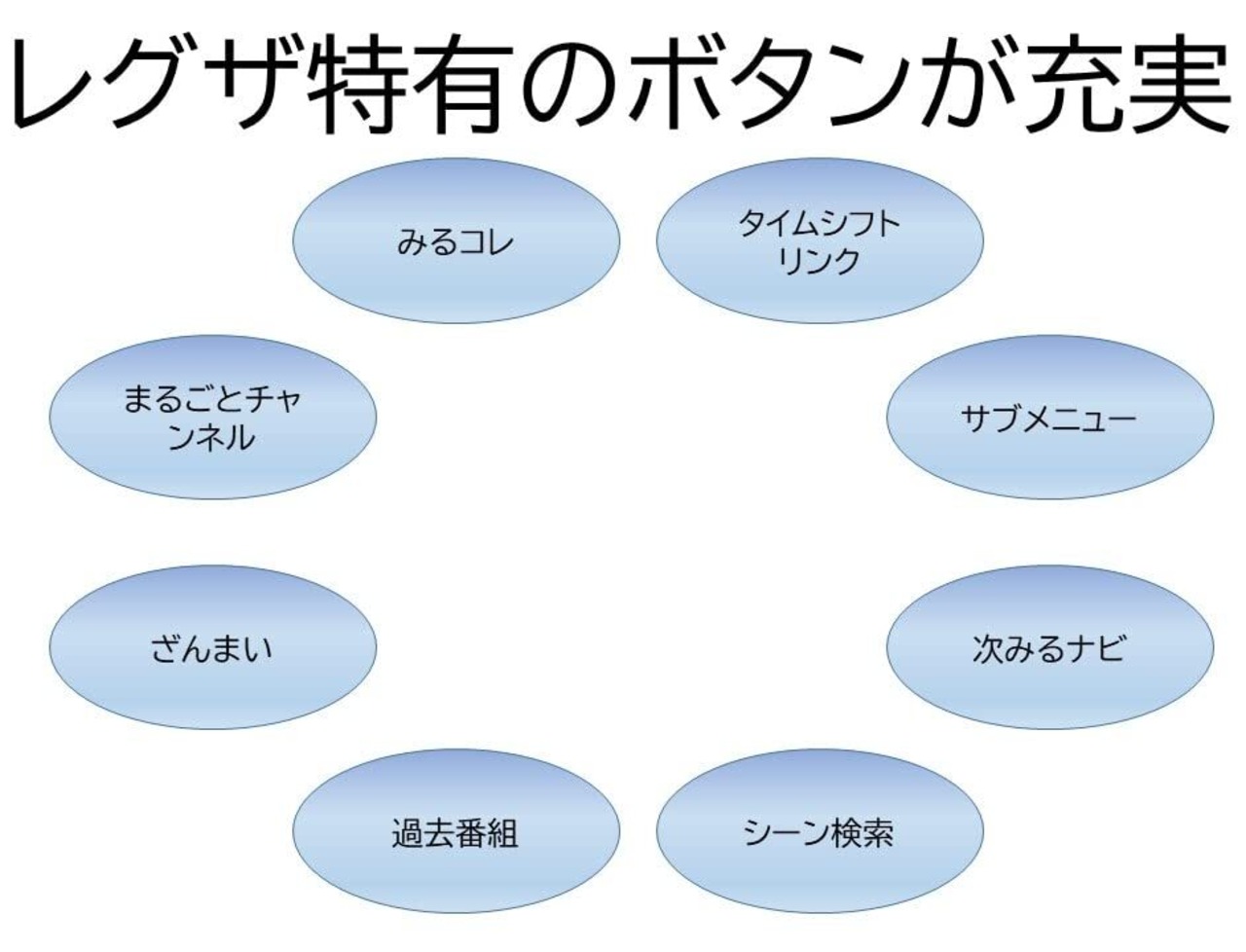 レグザ特有のボタンが充実

みるコレ

タイムシフトリンク

まるごとチャンネル

サブメニュー

ざんまい

次みるナビ

過去番組

シーン検索